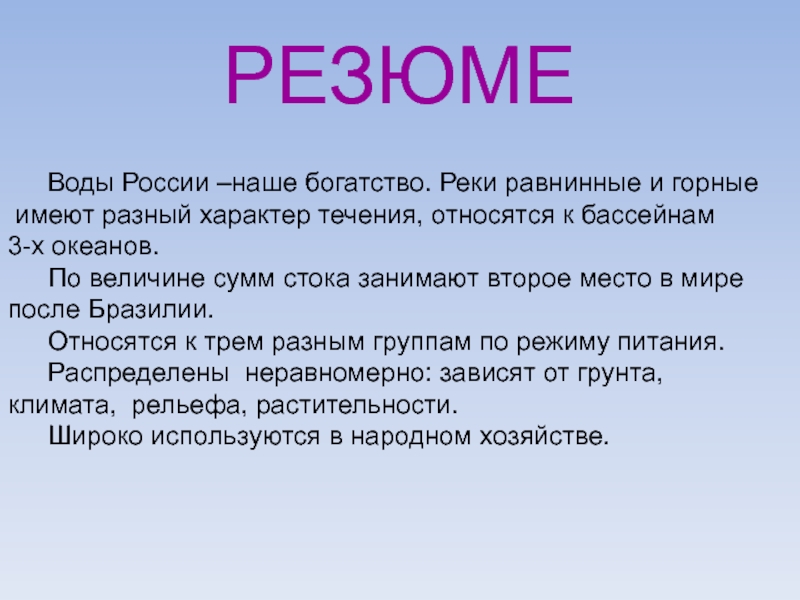 РЕЗЮМЕ

Воды России –наше богатство. Реки равнинные и горные имеют разный характер течения, относятся к бассейнам 3-х океанов.

По величине сумм стока занимают второе место в мире после Бразилии.

Относятся к трем разным группам по режиму питания.

Распределены неравномерно: зависят от грунта, климата, рельефа, растительности.

Широко используются в народном хозяйстве.